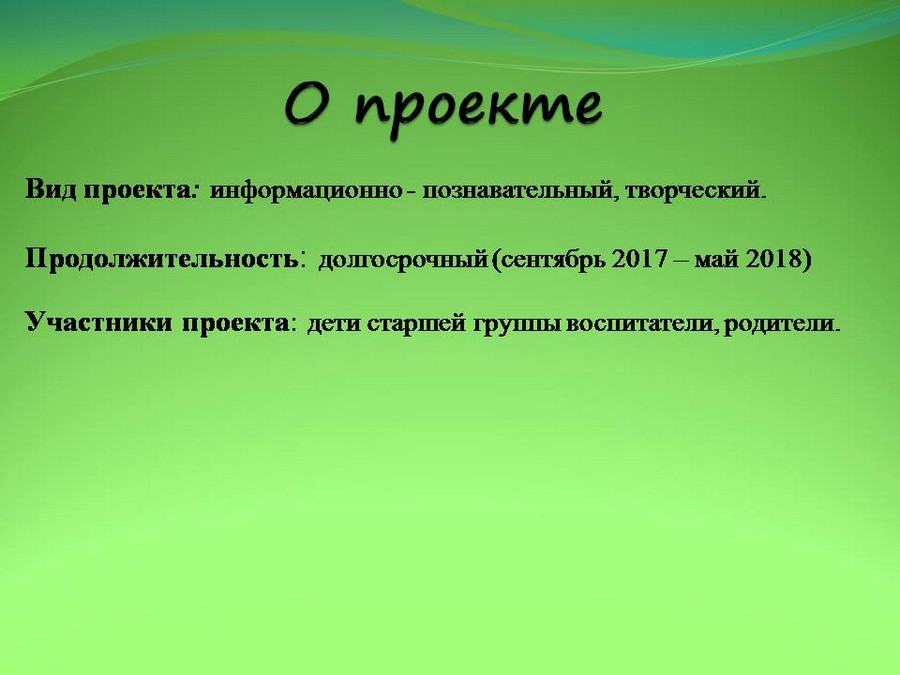 О проекте

Вид проекта: информационно - познавательный, творческий.

Продолжительность: долгосрочный (сентябрь 2017 – май 2018)

Участники проекта: дети старшей группы воспитатели, родители.